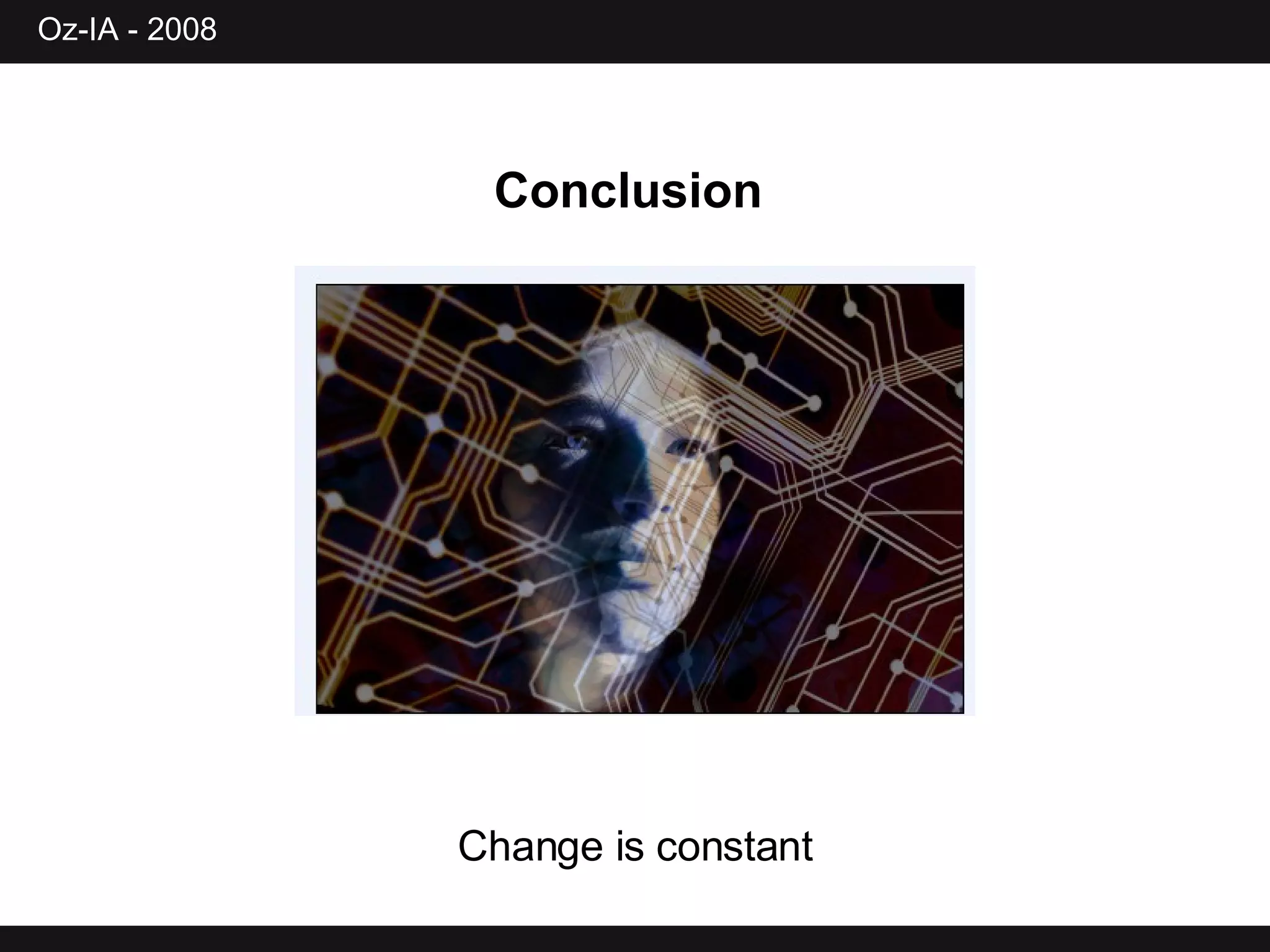 Oz-IA - 2008

Conclusion

Change is constant